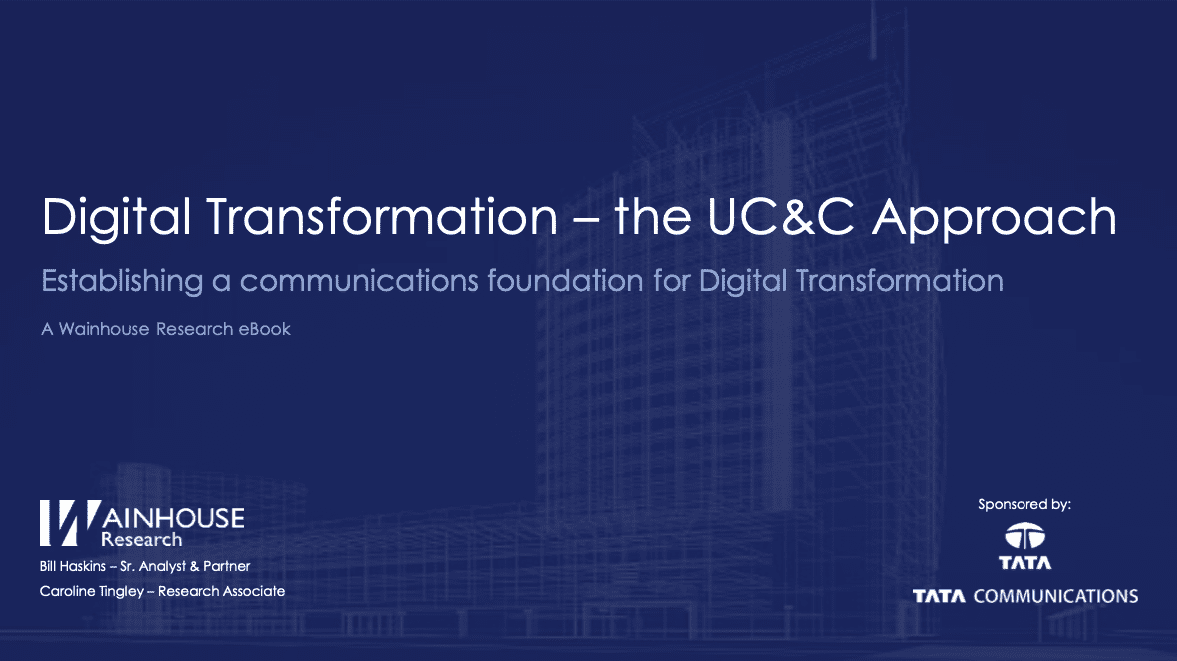 Digital Transformation – the UC&C Approach

Establishing a communications foundation for Digital Transformation

A Wainhouse Research eBook

WAINHOUSE
Research

Bill Haskins – Sr. Analyst & Partner
Caroline Tingley – Research Associate

Sponsored by:

TATA

TATA COMMUNICATIONS